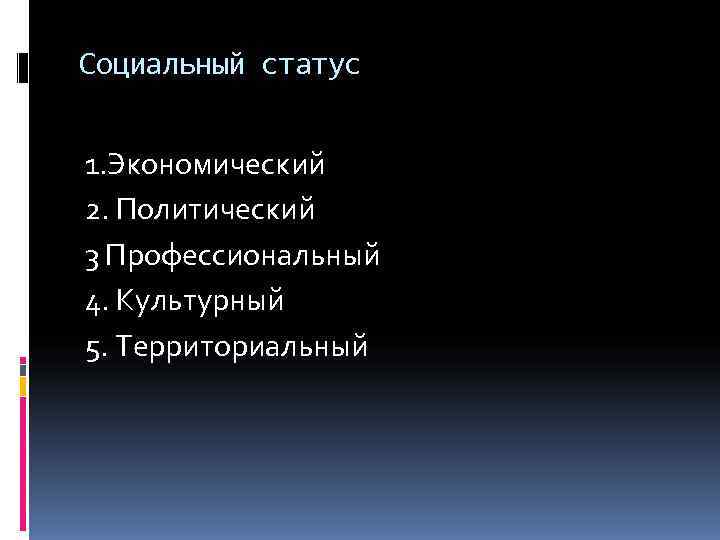 Социальный статус

1.Экономический
2. Политический
3 Профессиональный
4. Культурный
5. Территориальный